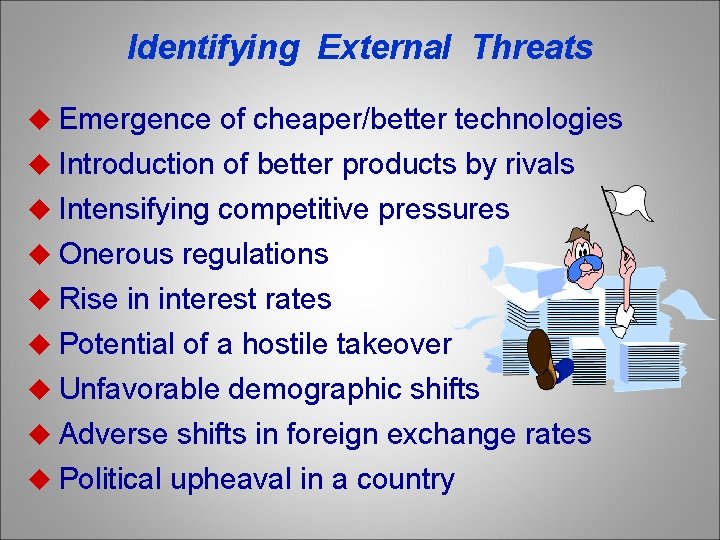 Identifying External Threats

◆ Emergence of cheaper/better technologies
◆ Introduction of better products by rivals
◆ Intensifying competitive pressures
◆ Onerous regulations
◆ Rise in interest rates
◆ Potential of a hostile takeover
◆ Unfavorable demographic shifts
◆ Adverse shifts in foreign exchange rates
◆ Political upheaval in a country